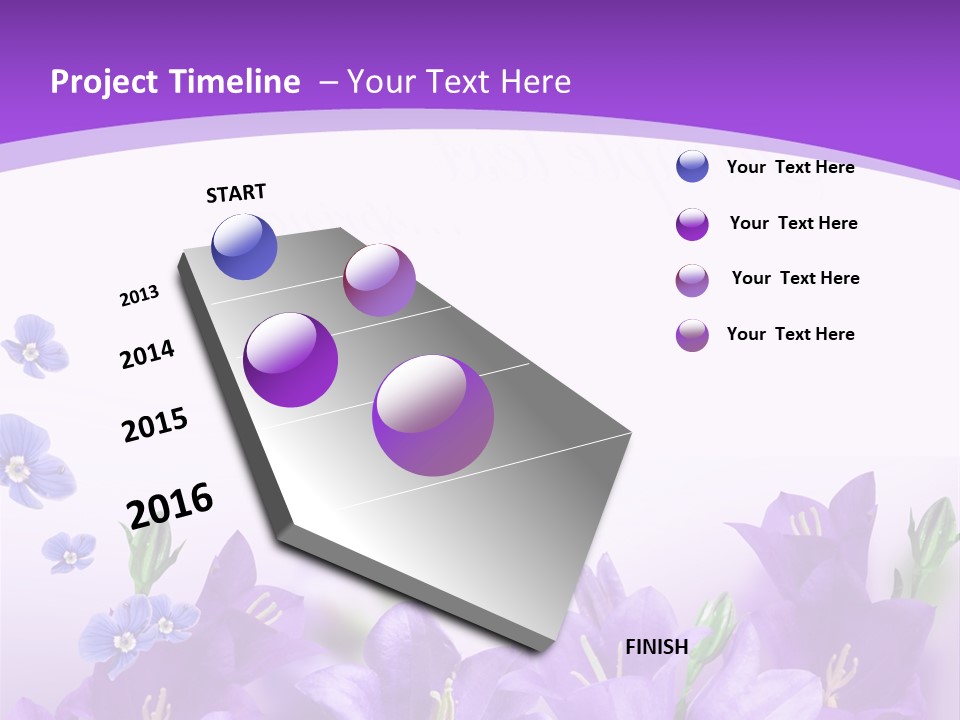 Project Timeline – Your Text Here

START

2013

2014

2015

2016

FINISH

Your Text Here

Your Text Here

Your Text Here

Your Text Here